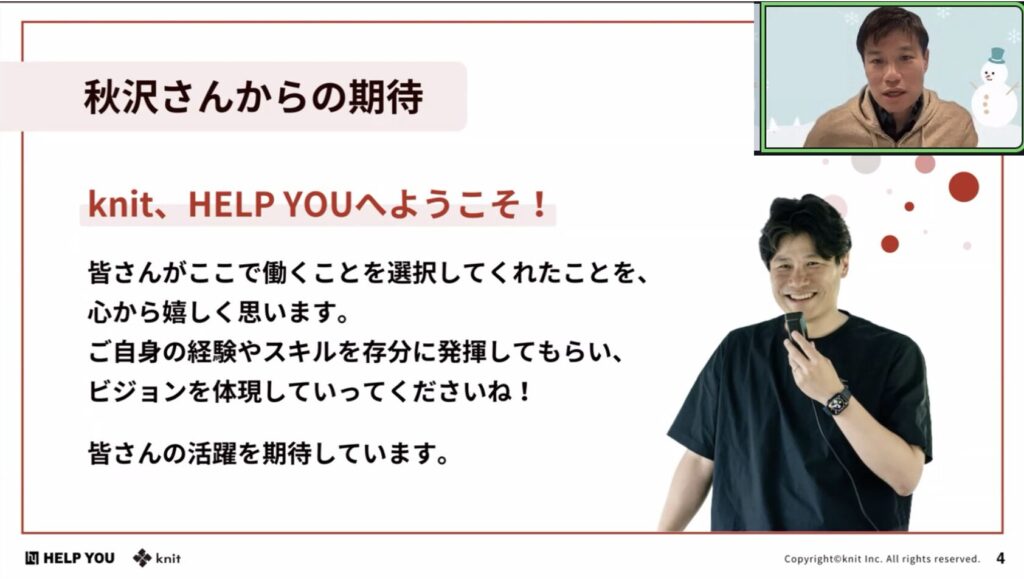 秋沢さんからの期待

knit、HELP YOUへようこそ！

皆さんがここで働くことを選択してくれたことを、心から嬉しく思います。
ご自身の経験やスキルを存分に発揮してもらい、ビジョンを体現していってくださいね！

皆さんの活躍を期待しています。

HELP YOU knit

Copyright©knit Inc. All rights reserved. 4